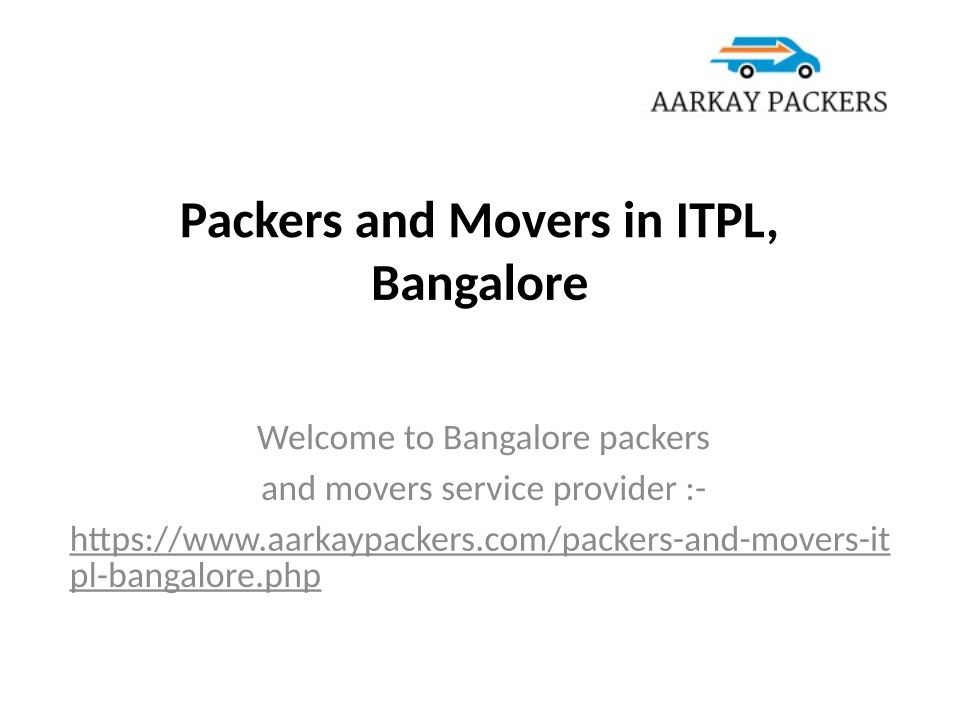 AARKAY PACKERS

Packers and Movers in ITPL, Bangalore

Welcome to Bangalore packers
and movers service provider :-
https://www.aarkaypackers.com/packers-and-movers-itpl-bangalore.php